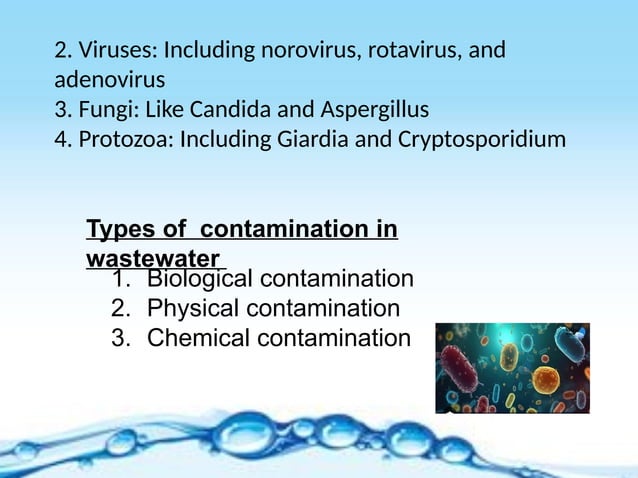 2. Viruses: Including norovirus, rotavirus, and adenovirus
3. Fungi: Like Candida and Aspergillus
4. Protozoa: Including Giardia and Cryptosporidium

Types of  contamination in wastewater

1. Biological contamination
2. Physical contamination
3. Chemical contamination